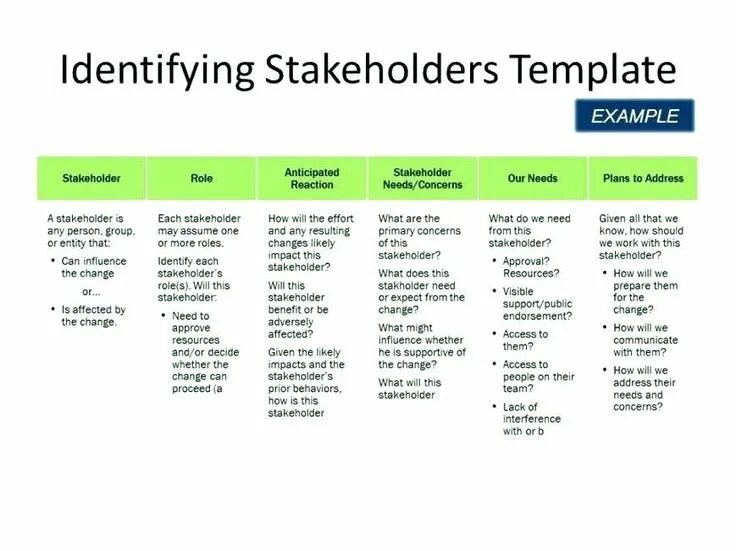 Identifying Stakeholders Template

EXAMPLE

| Stakeholder | Role | Anticipated Reaction | Stakeholder Needs/Concerns | Our Needs | Plans to Address |
|---|---|---|---|---|---|
| A stakeholder is any person, group, or entity that: • Can influence the change or... • Is affected by the change. | Each stakeholder may assume one or more roles. Identify each stakeholder's role(s). Will this stakeholder: • Need to approve resources and/or decide whether the change can proceed (a | How will the effort and any resulting changes likely impact this stakeholder? Will this stakeholder benefit or be adversely affected? Given the likely impacts and the stakeholder's prior behaviors, how is this stakeholder | What are the primary concerns of this stakeholder? What does this stakholder need or expect from the change? What might influence whether he is supportive of the change? What will this stakeholder | What do we need from this stakeholder? • Approval? Resources? • Visible support/public endorsement? • Access to them? • Access to people on their team? • Lack of interference with or b | Given all that we know, how should we work with this stakeholder? • How will we prepare them for the change? • How will we communicate with them? • How will we address their needs and concerns? |